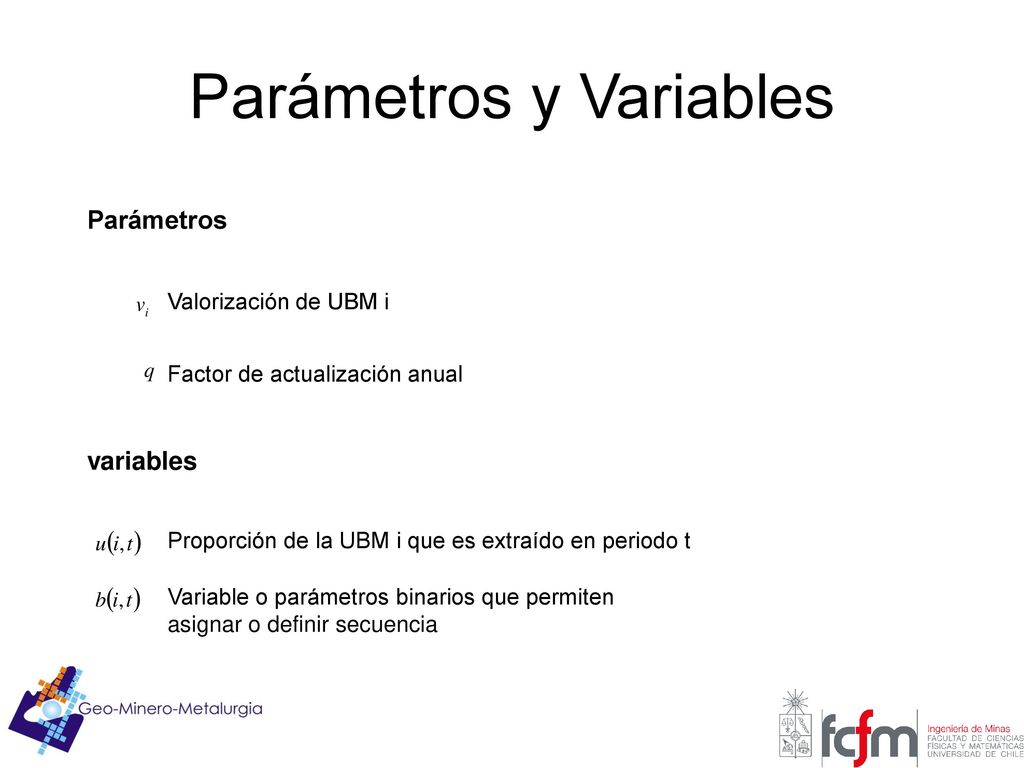 Parámetros y Variables

Parámetros

$v_i$ Valorización de UBM i

$q$ Factor de actualización anual

variables

$u(i,t)$ Proporción de la UBM i que es extraído en periodo t

$b(i,t)$ Variable o parámetros binarios que permiten asignar o definir secuencia

Geo-Minero-Metalurgia

fcfm

Ingeniería de Minas
FACULTAD DE CIENCIAS FÍSICAS Y MATEMÁTICAS
UNIVERSIDAD DE CHILE